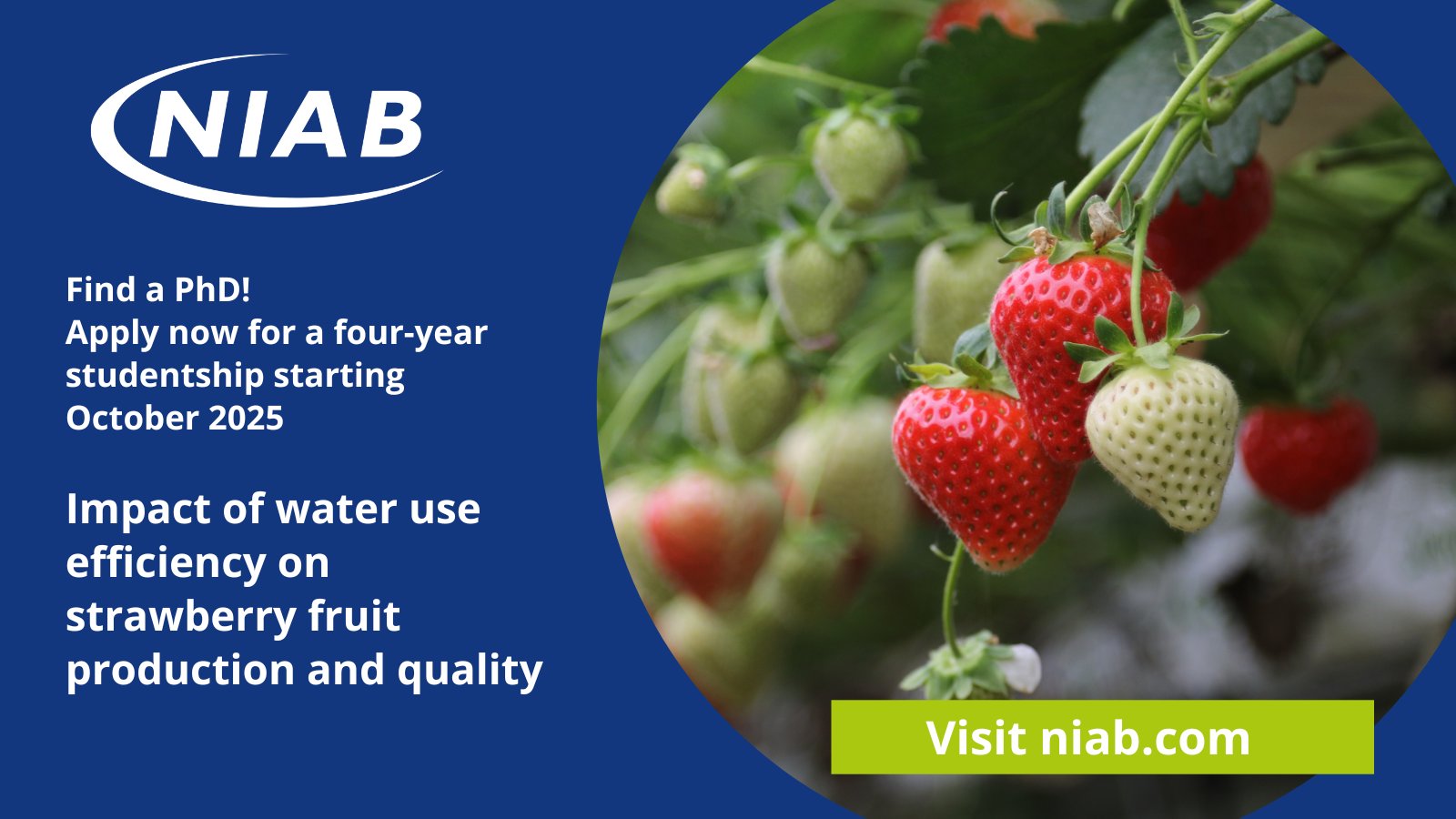 NIAB

Find a PhD!
Apply now for a four-year studentship starting October 2025

Impact of water use efficiency on strawberry fruit production and quality

Visit niab.com